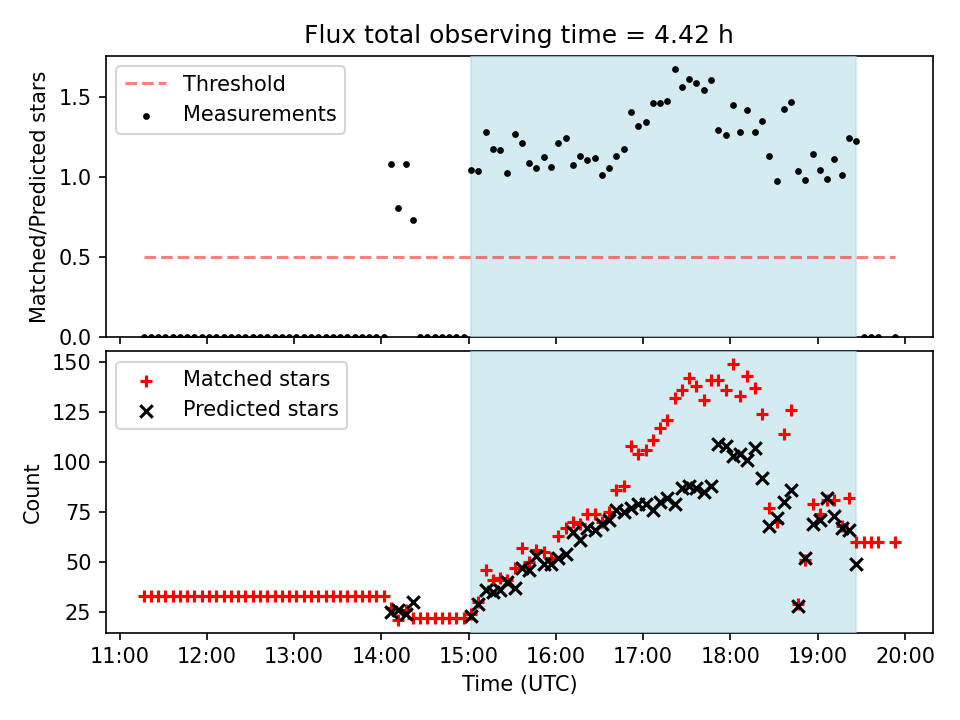 Flux total observing time = 4.42 h

Threshold
Measurements

Matched/Predicted stars

1.5
1.0
0.5
0.0

Matched stars
Predicted stars

Count

150
125
100
75
50
25

11:00 12:00 13:00 14:00 15:00 16:00 17:00 18:00 19:00 20:00
Time (UTC)